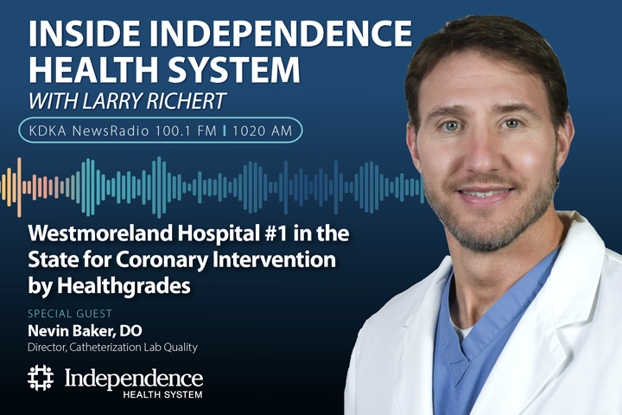 INSIDE INDEPENDENCE HEALTH SYSTEM
WITH LARRY RICHERT

KDKA NewsRadio 100.1 FM | 1020 AM

Westmoreland Hospital #1 in the State for Coronary Intervention by Healthgrades

SPECIAL GUEST
Nevin Baker, DO
Director, Catheterization Lab Quality

Independence
HEALTH SYSTEM